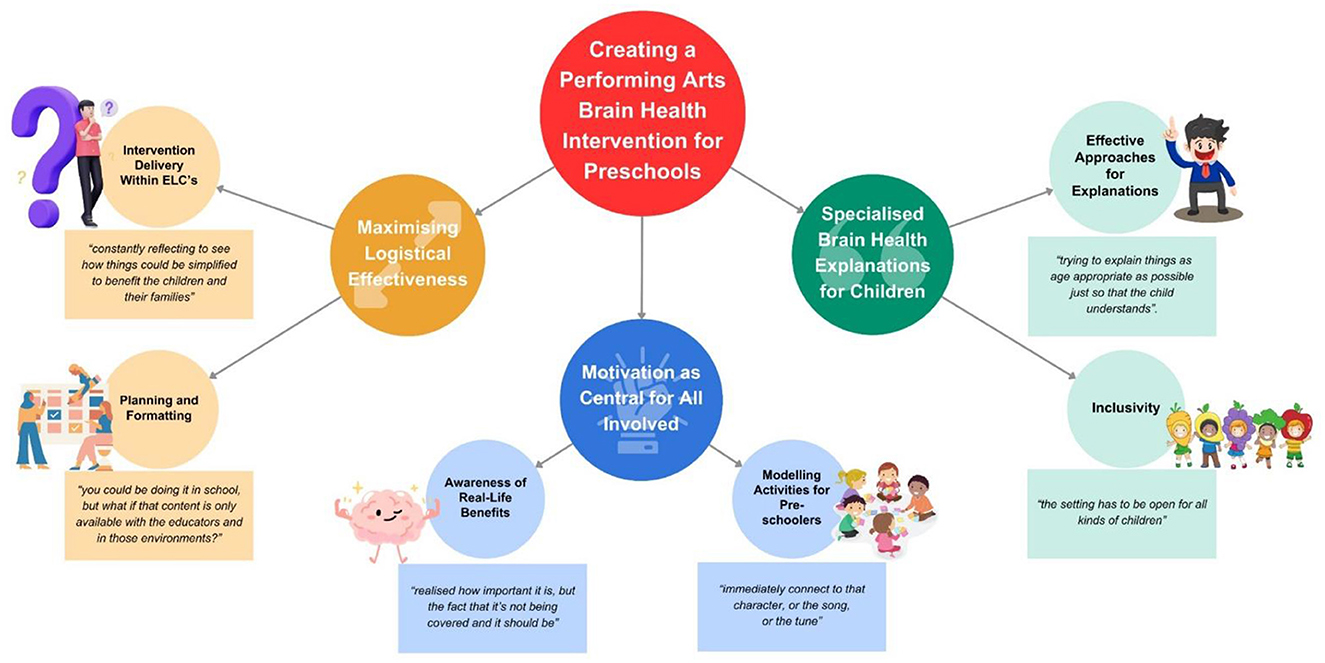 Creating a Performing Arts Brain Health Intervention for Preschools

Maximising Logistical Effectiveness

Intervention Delivery Within ELC's

"constantly reflecting to see how things could be simplified to benefit the children and their families"

Planning and Formatting

"you could be doing it in school, but what if that content is only available with the educators and in those environments?"

Motivation as Central for All Involved

Awareness of Real-Life Benefits

"realised how important it is, but the fact that it's not being covered and it should be"

Modelling Activities for Pre-schoolers

"immediately connect to that character, or the song, or the tune"

Specialised Brain Health Explanations for Children

Effective Approaches for Explanations

"trying to explain things as age appropriate as possible just so that the child understands".

Inclusivity

"the setting has to be open for all kinds of children"